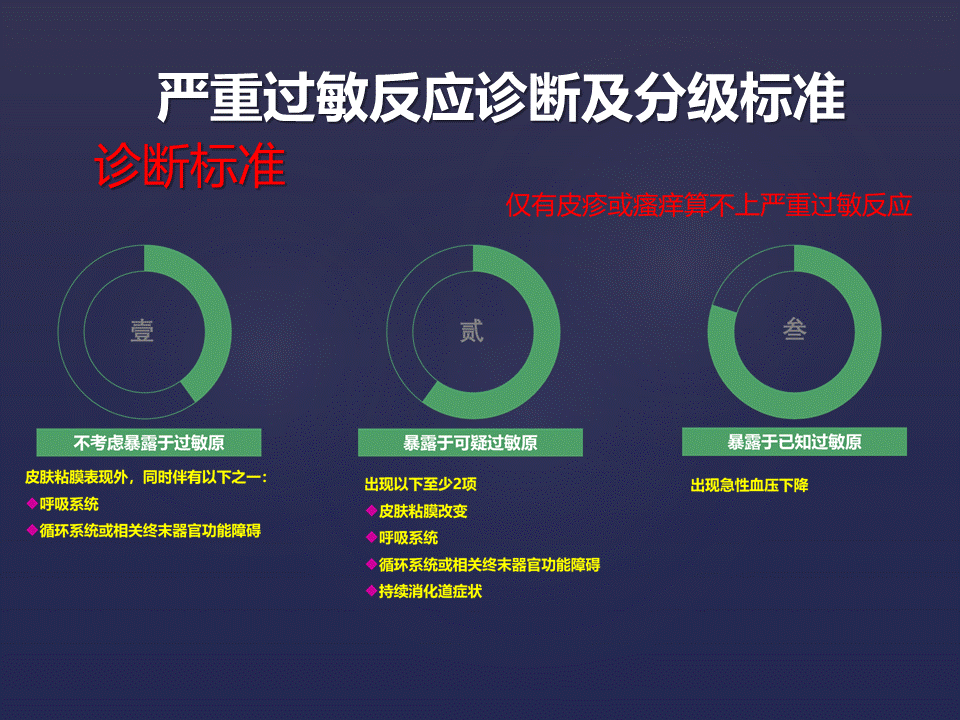 严重过敏反应诊断及分级标准

诊断标准

仅有皮疹或瘙痒算不上严重过敏反应

壹

不考虑暴露于过敏原

皮肤粘膜表现外，同时伴有以下之一：
◆呼吸系统
◆循环系统或相关终末器官功能障碍

贰

暴露于可疑过敏原

出现以下至少2项
◆皮肤粘膜改变
◆呼吸系统
◆循环系统或相关终末器官功能障碍
◆持续消化道症状

叁

暴露于已知过敏原

出现急性血压下降